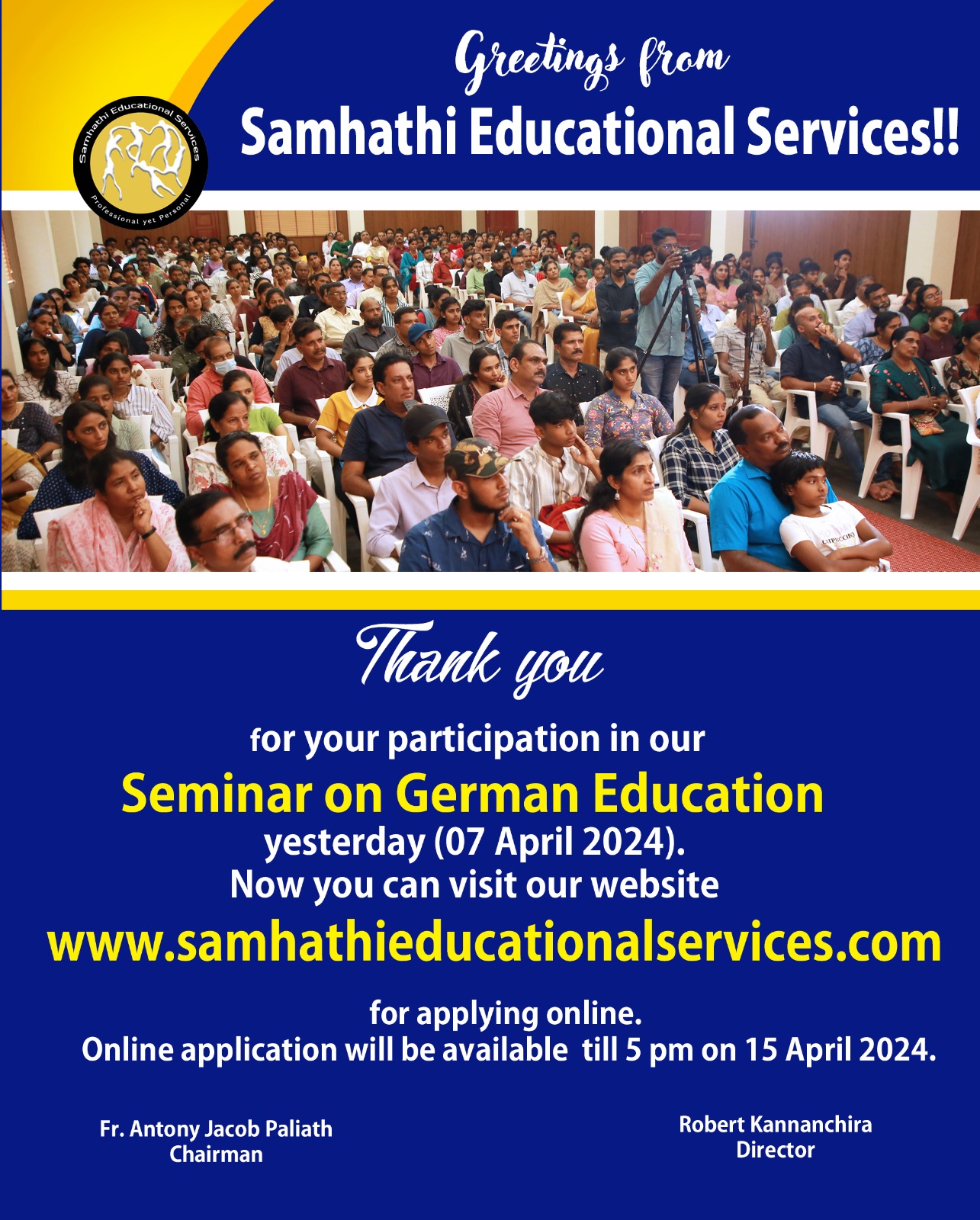 Samhathi Educational Services
Professional yet Personal

Greetings from
Samhathi Educational Services!!

Thank you

for your participation in our
Seminar on German Education
yesterday (07 April 2024).
Now you can visit our website
www.samhathieducationalservices.com

for applying online.
Online application will be available till 5 pm on 15 April 2024.

Fr. Antony Jacob Paliath
Chairman

Robert Kannanchira
Director